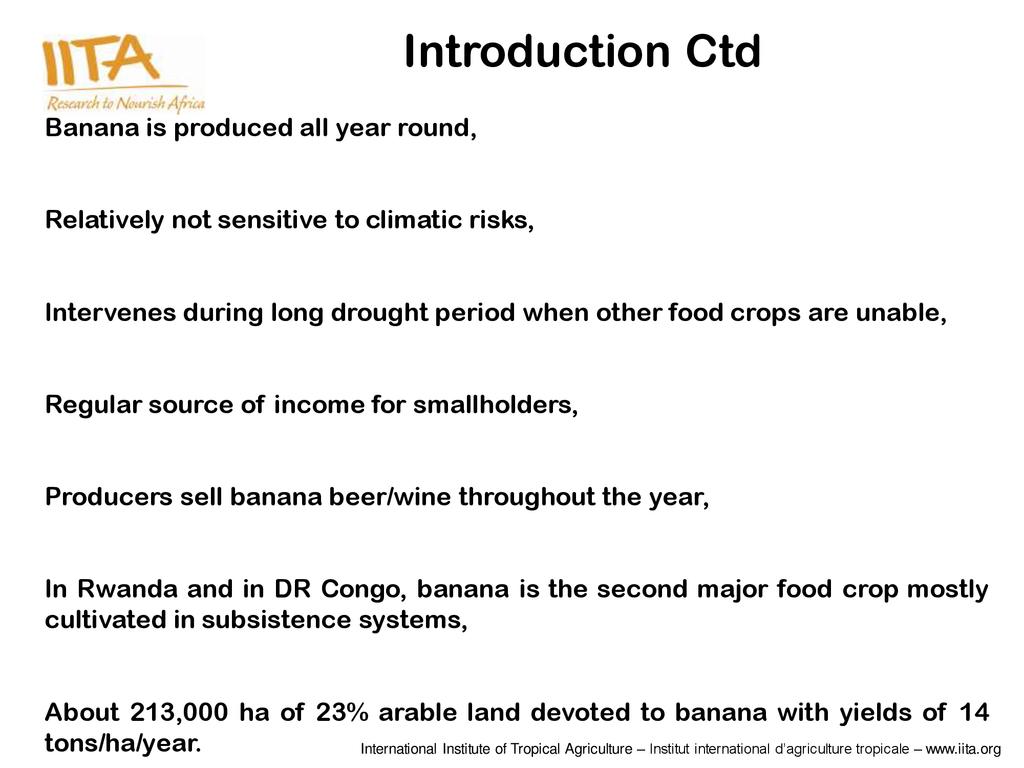 IITA
Research to Nourish Africa

Introduction Ctd

Banana is produced all year round,

Relatively not sensitive to climatic risks,

Intervenes during long drought period when other food crops are unable,

Regular source of income for smallholders,

Producers sell banana beer/wine throughout the year,

In Rwanda and in DR Congo, banana is the second major food crop mostly cultivated in subsistence systems,

About 213,000 ha of 23% arable land devoted to banana with yields of 14 tons/ha/year.

International Institute of Tropical Agriculture – Institut international d'agriculture tropicale – www.iita.org